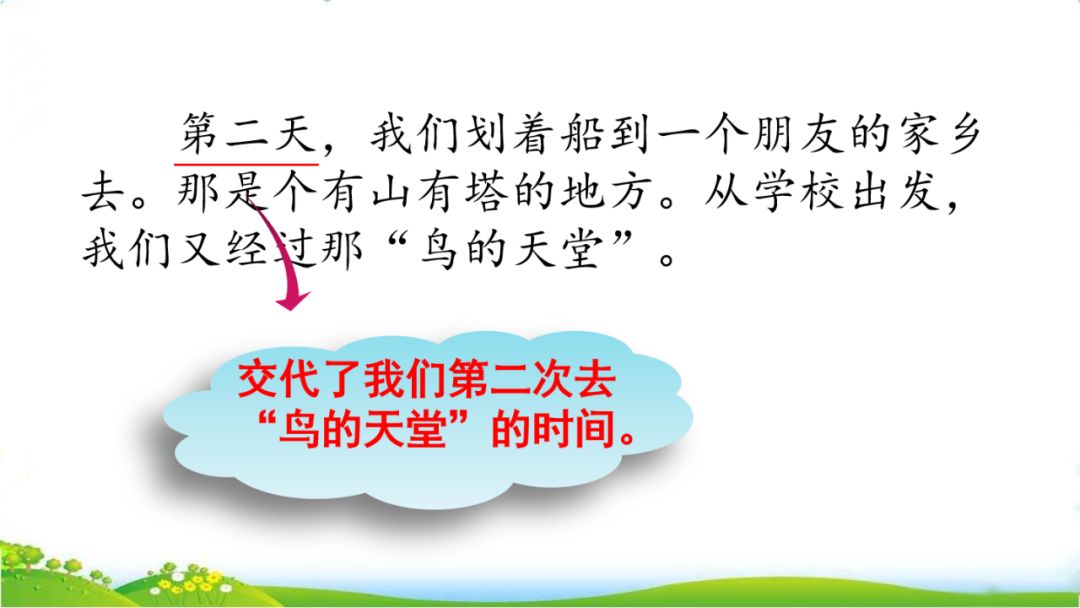 第二天，我们划着船到一个朋友的家乡去。那是个有山有塔的地方。从学校出发，我们又经过那“鸟的天堂”。

交代了我们第二次去“鸟的天堂”的时间。